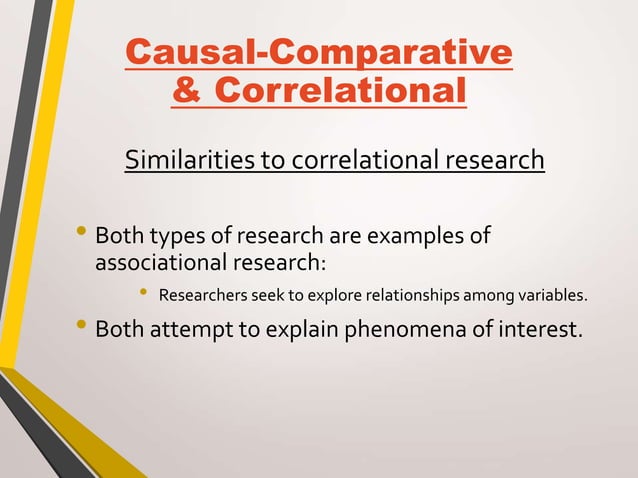 Causal-Comparative & Correlational

Similarities to correlational research

• Both types of research are examples of associational research:

• Researchers seek to explore relationships among variables.

• Both attempt to explain phenomena of interest.